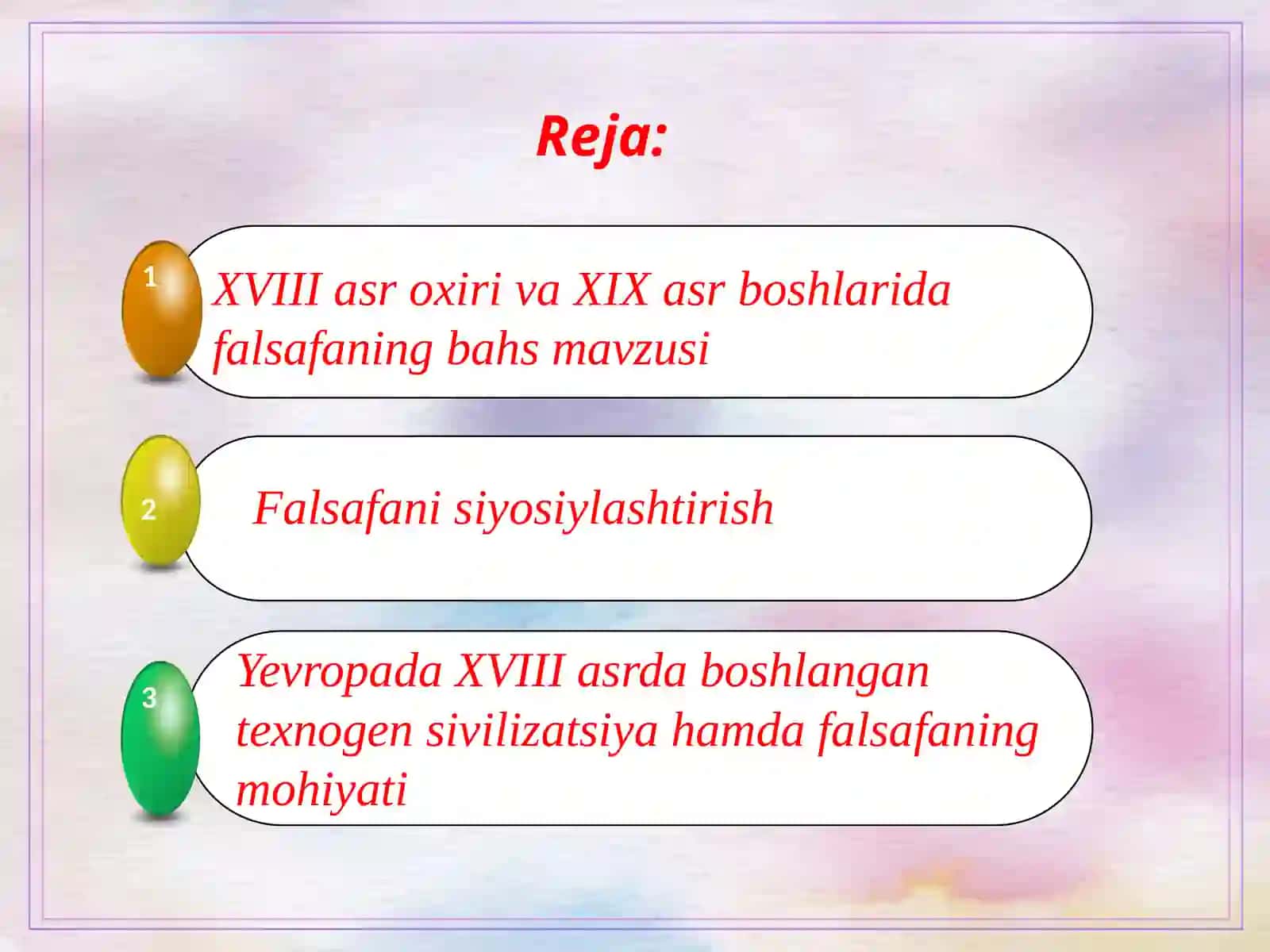 Reja:

1

XVIII asr oxiri va XIX asr boshlarida falsafaning bahs mavzusi

2

Falsafani siyosiylashtirish

3

Yevropada XVIII asrda boshlangan texnogen sivilizatsiya hamda falsafaning mohiyati